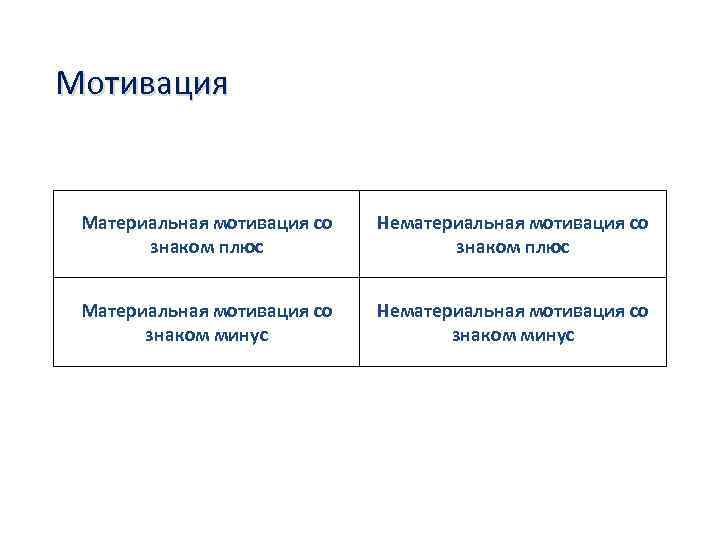 Мотивация

| Материальная мотивация со знаком плюс | Нематериальная мотивация со знаком плюс |
|---|---|
| Материальная мотивация со знаком минус | Нематериальная мотивация со знаком минус |